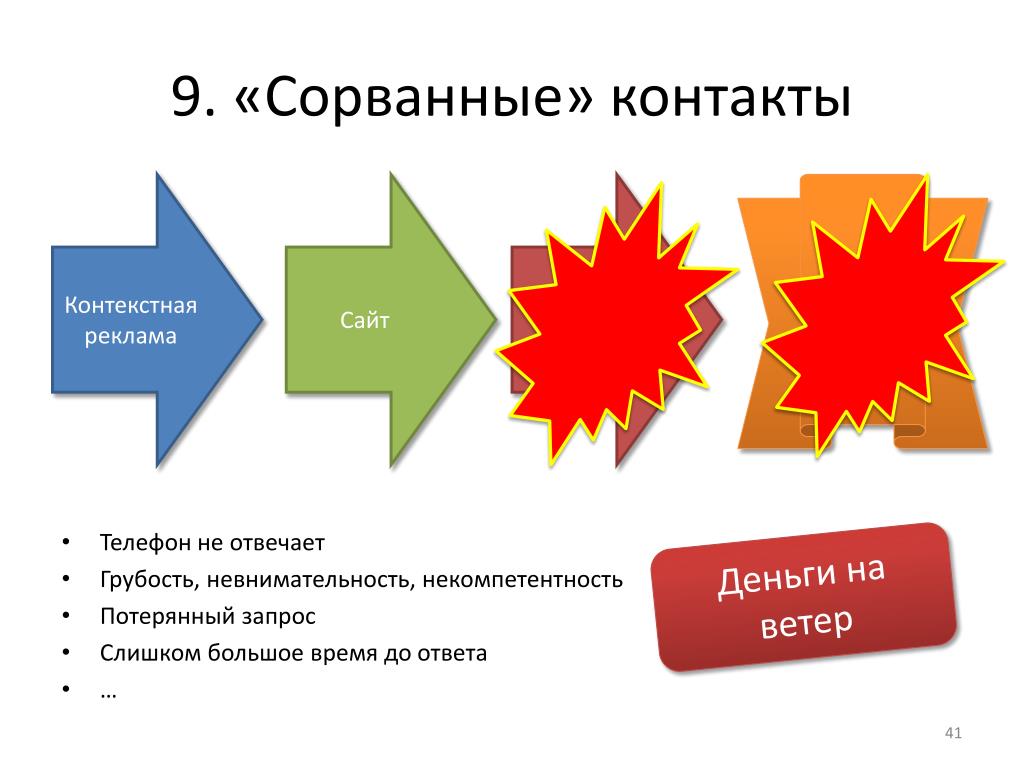 9. «Сорванные» контакты

Контекстная реклама

Сайт

- Телефон не отвечает
- Грубость, невнимательность, некомпетентность
- Потерянный запрос
- Слишком большое время до ответа
- …

Деньги на ветер

41